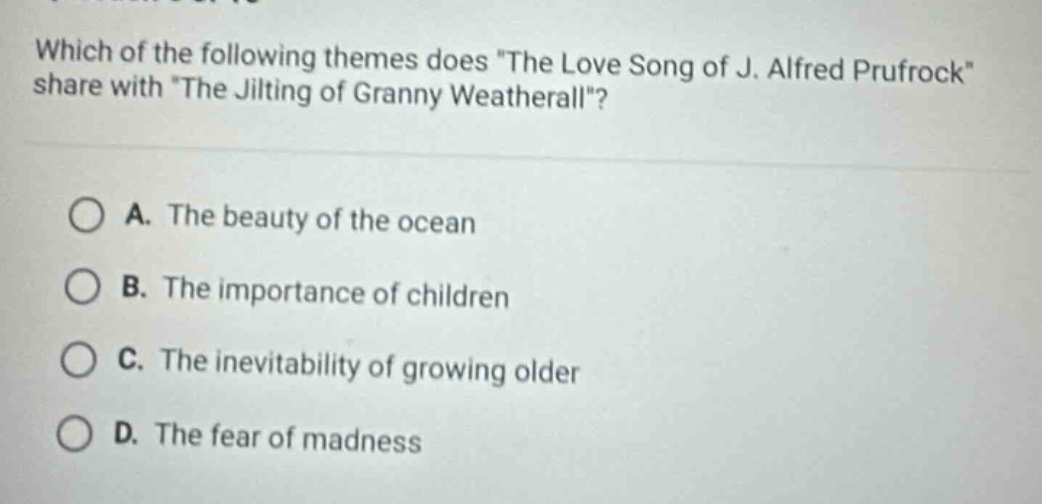 Which of the following themes does "The Love Song of J. Alfred Prufrock" share with "The Jilting of Granny Weatherall"?

A. The beauty of the ocean

B. The importance of children

C. The inevitability of growing older

D. The fear of madness